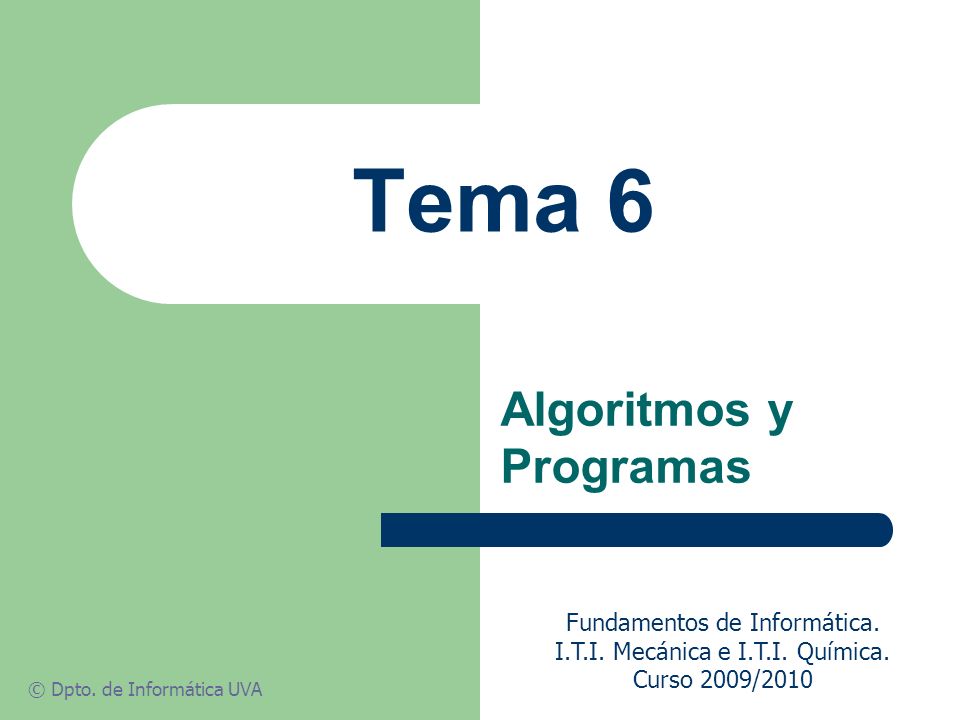 Tema 6

Algoritmos y Programas

Fundamentos de Informática.
I.T.I. Mecánica e I.T.I. Química.
Curso 2009/2010

© Dpto. de Informática UVA